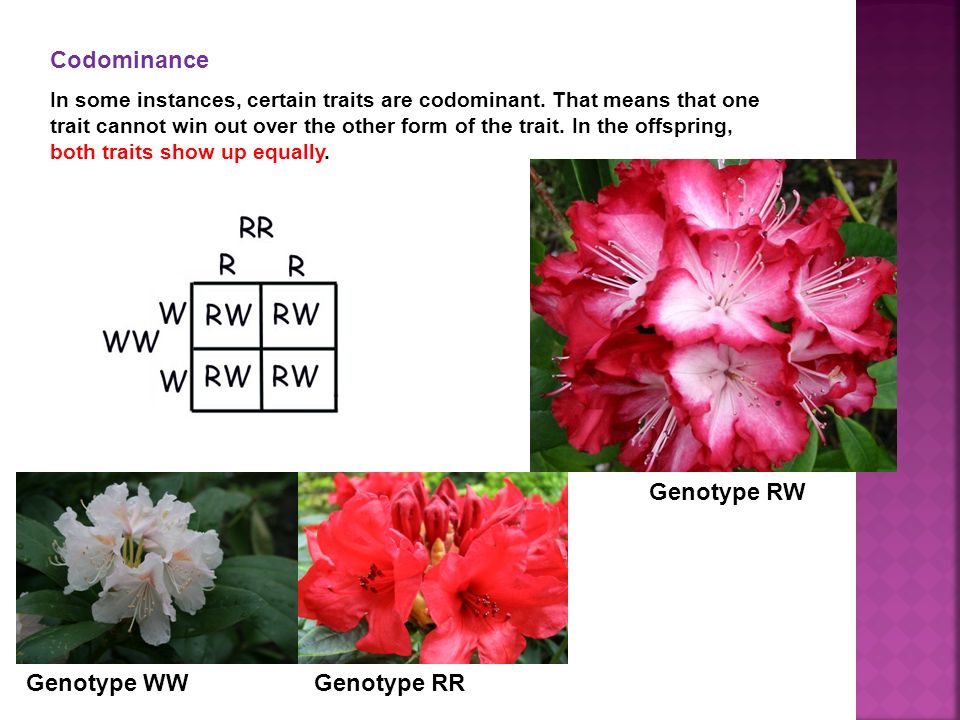 Codominance

In some instances, certain traits are codominant. That means that one trait cannot win out over the other form of the trait. In the offspring, both traits show up equally.

RR

WW

|   | R | R |
|---|---|---|
| W | RW | RW |
| W | RW | RW |

Genotype RW

Genotype WW

Genotype RR